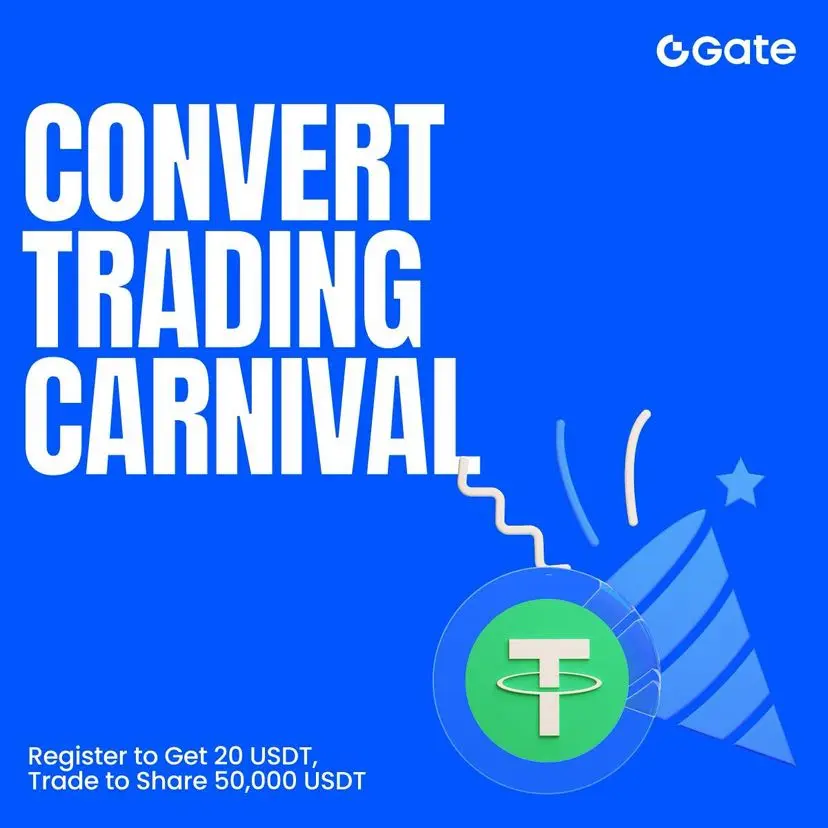 Gate

CONVERT TRADING CARNIVAL

Register to Get 20 USDT,
Trade to Share 50,000 USDT